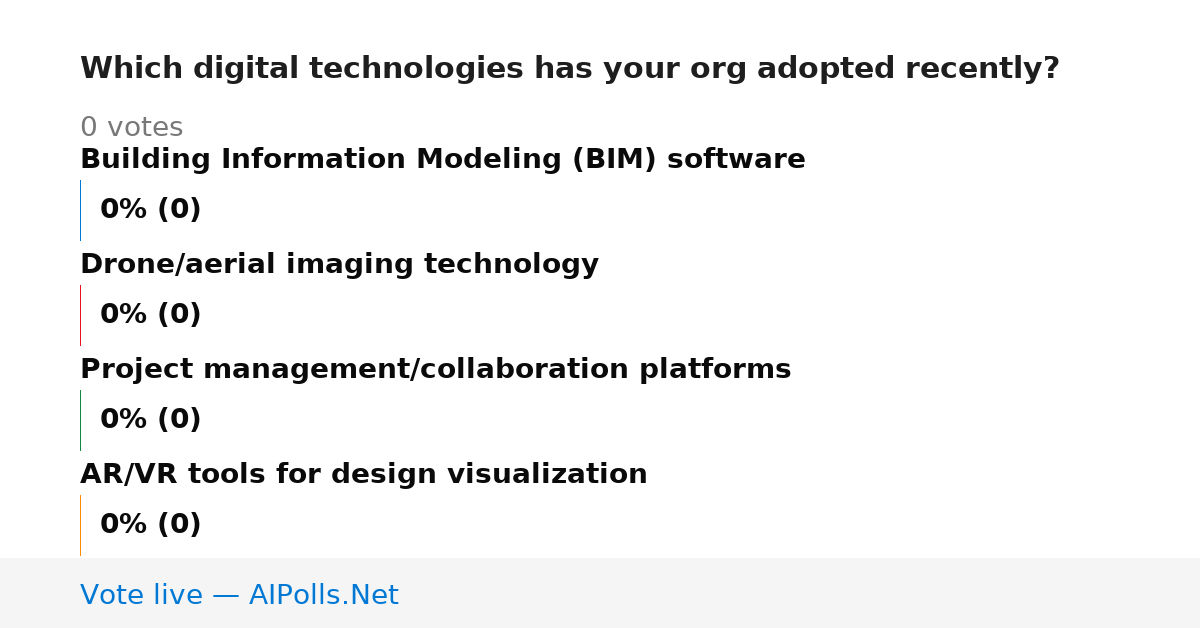 Which digital technologies has your org adopted recently?

0 votes

Building Information Modeling (BIM) software

0% (0)

Drone/aerial imaging technology

0% (0)

Project management/collaboration platforms

0% (0)

AR/VR tools for design visualization

0% (0)

Vote live — AIPolls.Net